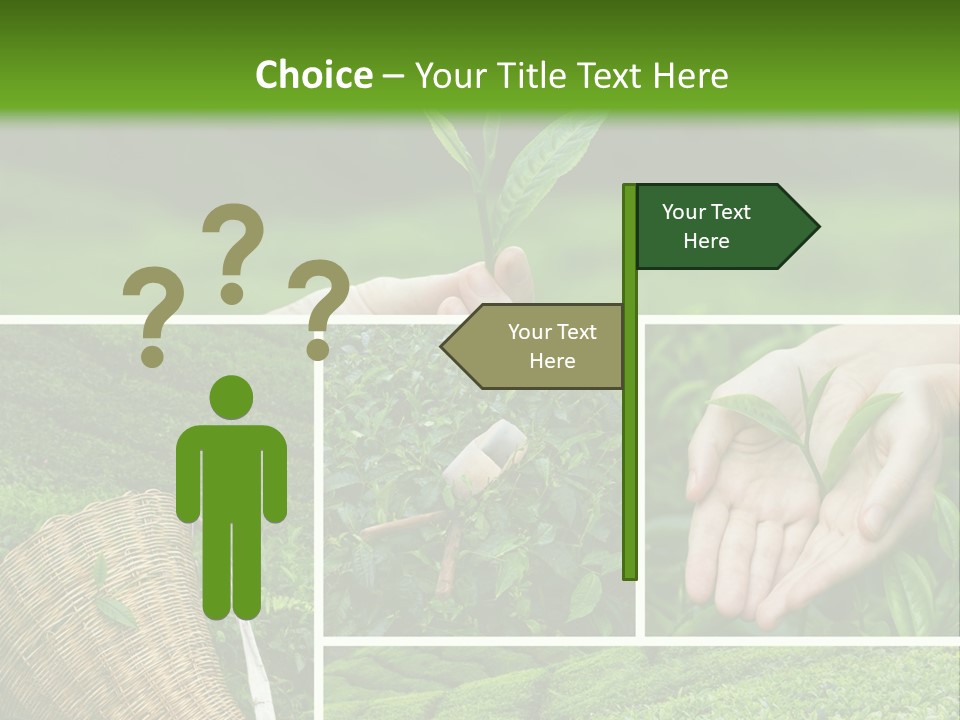 Choice – Your Title Text Here

? ? ?

Your Text Here

Your Text Here